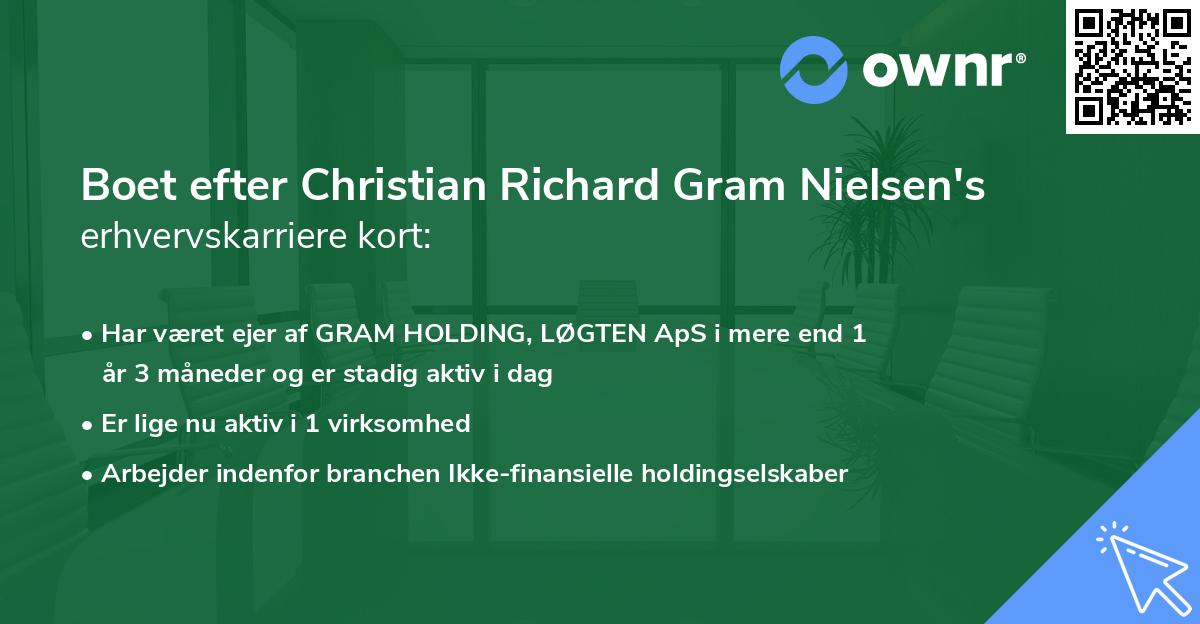 ownr®

Boet efter Christian Richard Gram Nielsen's erhvervskarriere kort:

• Har været ejer af GRAM HOLDING, LØGTEN ApS i mere end 1 år 3 måneder og er stadig aktiv i dag

• Er lige nu aktiv i 1 virksomhed

• Arbejder indenfor branchen Ikke-finansielle holdingselskaber